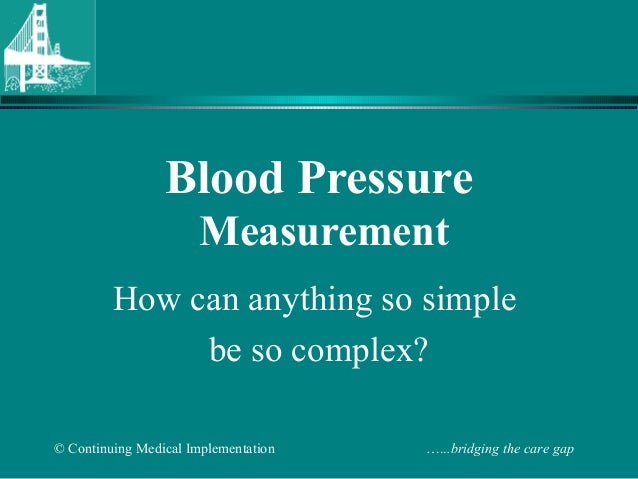 Blood Pressure Measurement

How can anything so simple be so complex?

© Continuing Medical Implementation

…...bridging the care gap